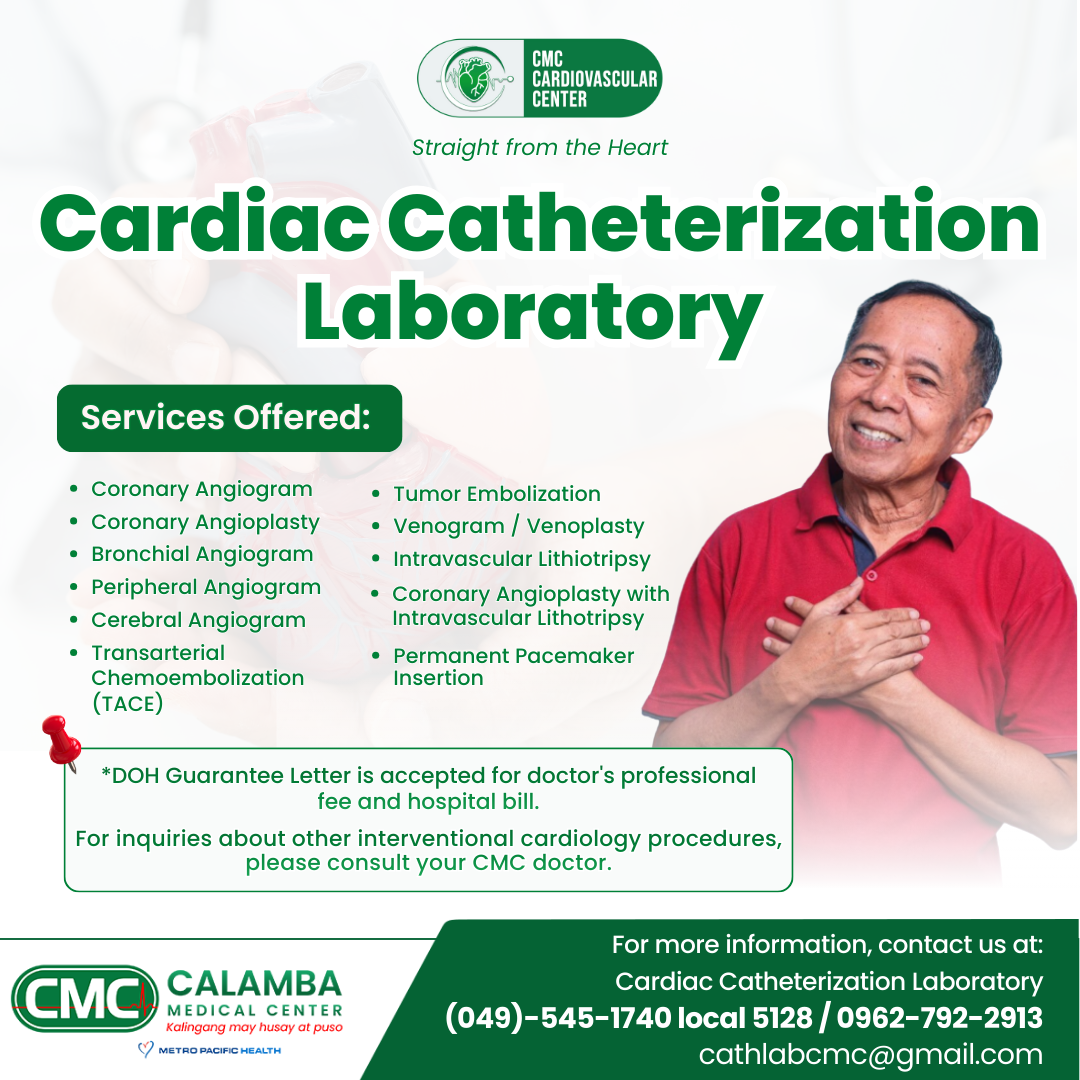 CMC CARDIOVASCULAR CENTER

Straight from the Heart

Cardiac Catheterization Laboratory

Services Offered:

- Coronary Angiogram
- Coronary Angioplasty
- Bronchial Angiogram
- Peripheral Angiogram
- Cerebral Angiogram
- Transarterial Chemoembolization (TACE)

- Tumor Embolization
- Venogram / Venoplasty
- Intravascular Lithiotripsy
- Coronary Angioplasty with Intravascular Lithotripsy
- Permanent Pacemaker Insertion

*DOH Guarantee Letter is accepted for doctor's professional fee and hospital bill.

For inquiries about other interventional cardiology procedures, please consult your CMC doctor.

CMC CALAMBA MEDICAL CENTER
Kalingang may husay at puso
METRO PACIFIC HEALTH

For more information, contact us at:
Cardiac Catheterization Laboratory
(049)-545-1740 local 5128 / 0962-792-2913
cathlabcmc@gmail.com